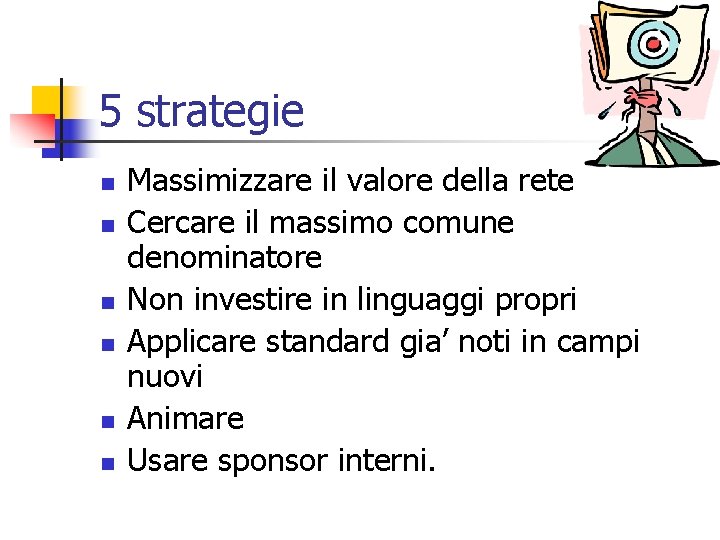 5 strategie

- Massimizzare il valore della rete
- Cercare il massimo comune denominatore
- Non investire in linguaggi propri
- Applicare standard gia’ noti in campi nuovi
- Animare
- Usare sponsor interni.